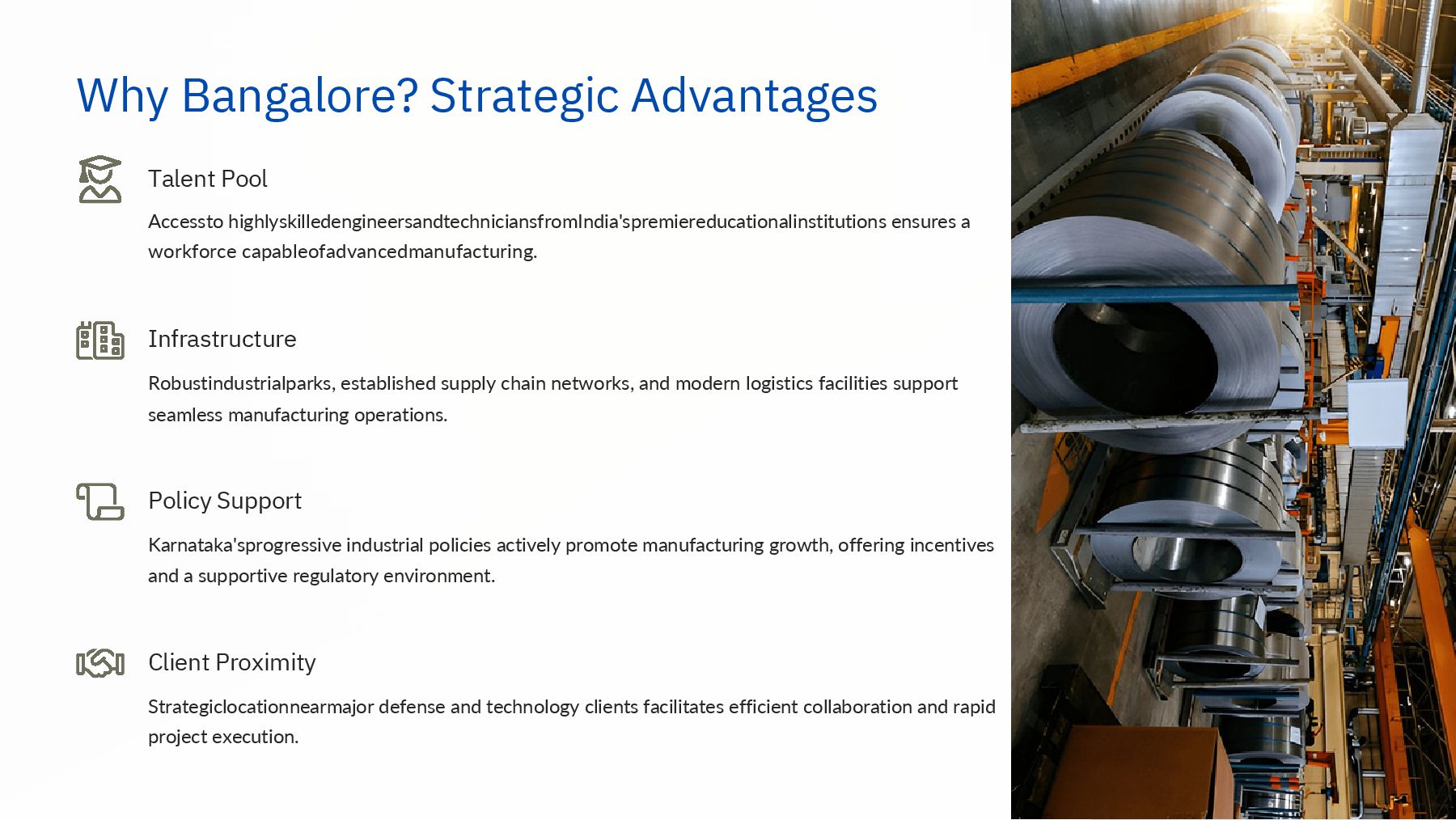 Why Bangalore? Strategic Advantages

Talent Pool

Accessto highlyskilledengineersandtechniciansfromIndia'spremiereducationalinstitutions ensures a workforce capableofadvancedmanufacturing.

Infrastructure

Robustindustrialparks, established supply chain networks, and modern logistics facilities support seamless manufacturing operations.

Policy Support

Karnataka'sprogressive industrial policies actively promote manufacturing growth, offering incentives and a supportive regulatory environment.

Client Proximity

Strategiclocationnearmajor defense and technology clients facilitates efficient collaboration and rapid project execution.